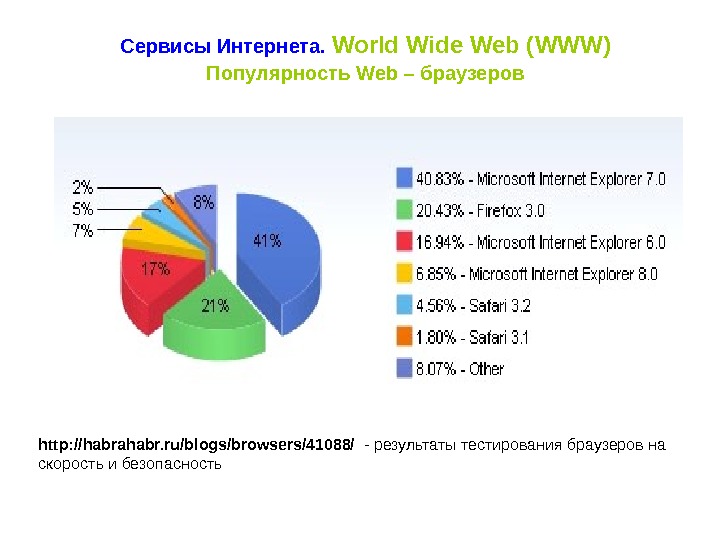 Сервисы Интернета. World Wide Web (WWW)
Популярность Web – браузеров

2%
5%
7%
8%
41%
17%
21%

40.83% - Microsoft Internet Explorer 7.0
20.43% - Firefox 3.0
16.94% - Microsoft Internet Explorer 6.0
6.85% - Microsoft Internet Explorer 8.0
4.56% - Safari 3.2
1.80% - Safari 3.1
8.07% - Other

http://habrahabr.ru/blogs/browsers/41088/ - результаты тестирования браузеров на скорость и безопасность